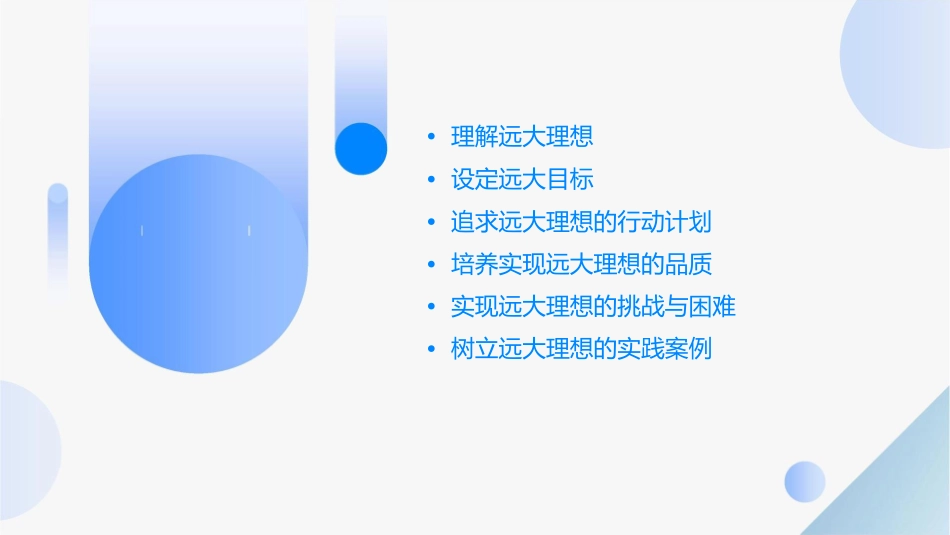 • 理解远大理想
• 设定远大目标
• 追求远大理想的行动计划
• 培养实现远大理想的品质
• 实现远大理想的挑战与困难
• 树立远大理想的实践案例